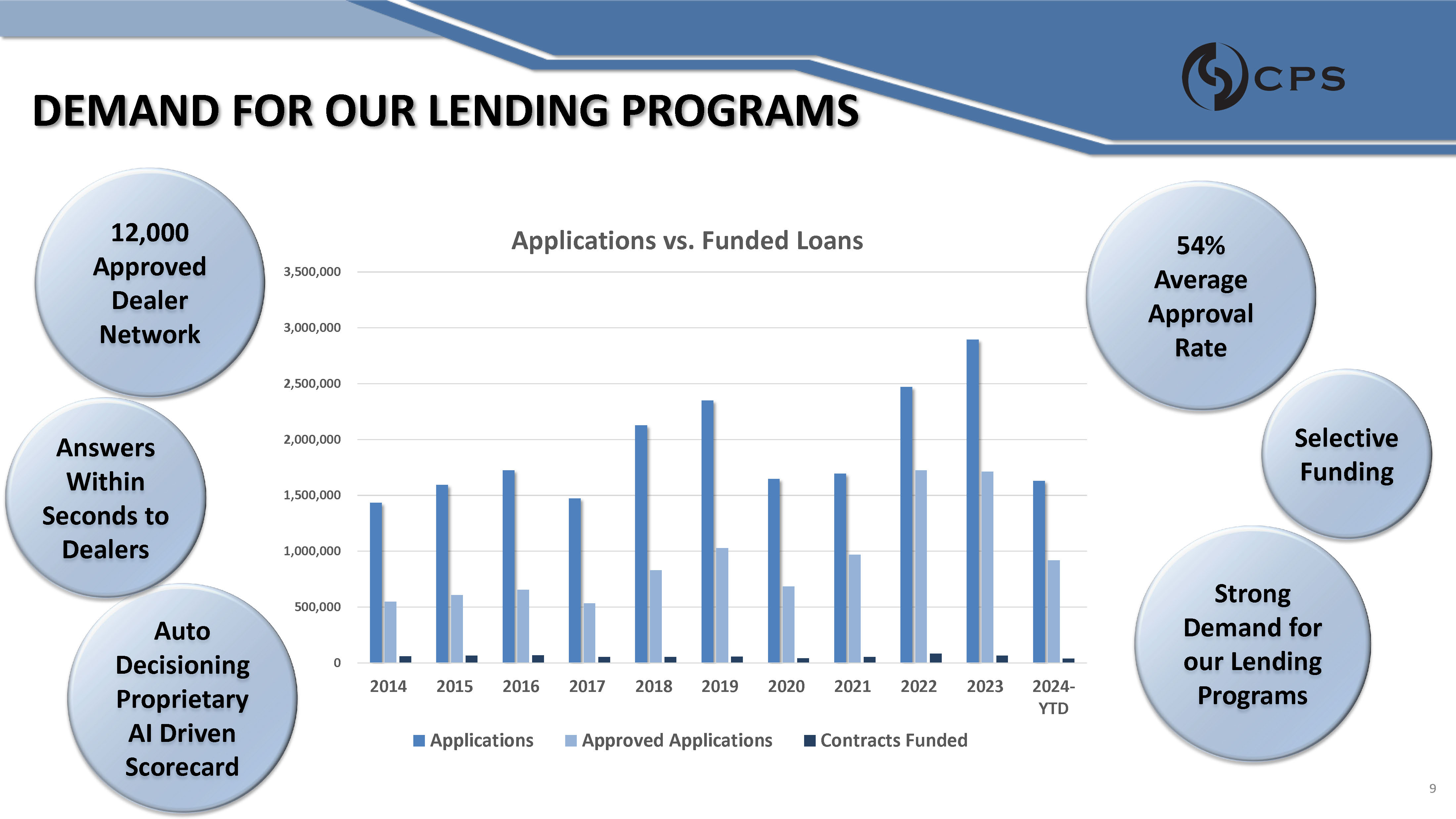 CPS

DEMAND FOR OUR LENDING PROGRAMS

12,000 Approved Dealer Network

Answers Within Seconds to Dealers

Auto Decisioning Proprietary AI Driven Scorecard

Applications vs. Funded Loans

3,500,000
3,000,000
2,500,000
2,000,000
1,500,000
1,000,000
500,000
0

2014 2015 2016 2017 2018 2019 2020 2021 2022 2023 2024-YTD

Applications Approved Applications Contracts Funded

54% Average Approval Rate

Selective Funding

Strong Demand for our Lending Programs

9